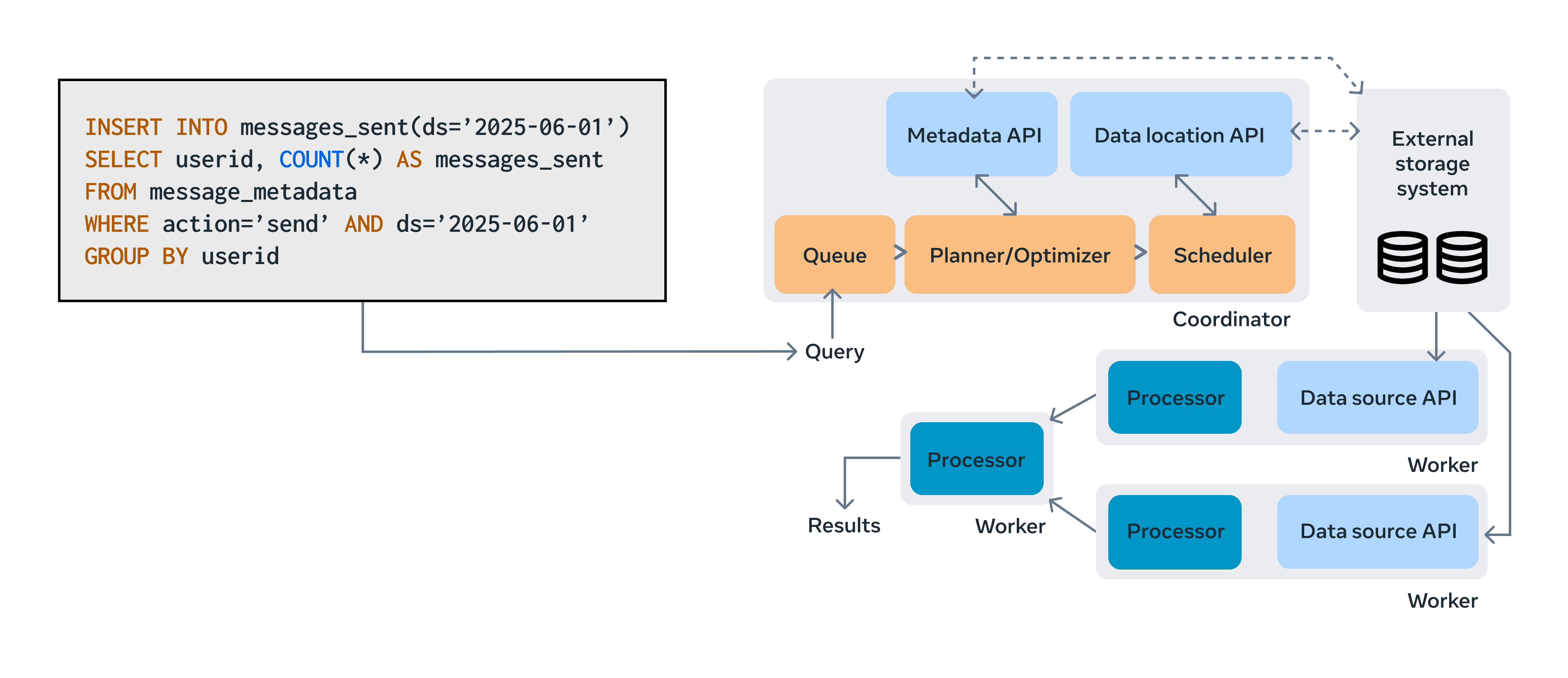 INSERT INTO messages_sent(ds=’2025-06-01’)
SELECT userid, COUNT(*) AS messages_sent
FROM message_metadata
WHERE action=’send’ AND ds=’2025-06-01’
GROUP BY userid

Metadata API

Data location API

External storage system

Queue

Planner/Optimizer

Scheduler

Coordinator

Query

Processor

Data source API

Worker

Processor

Results

Worker

Processor

Data source API

Worker